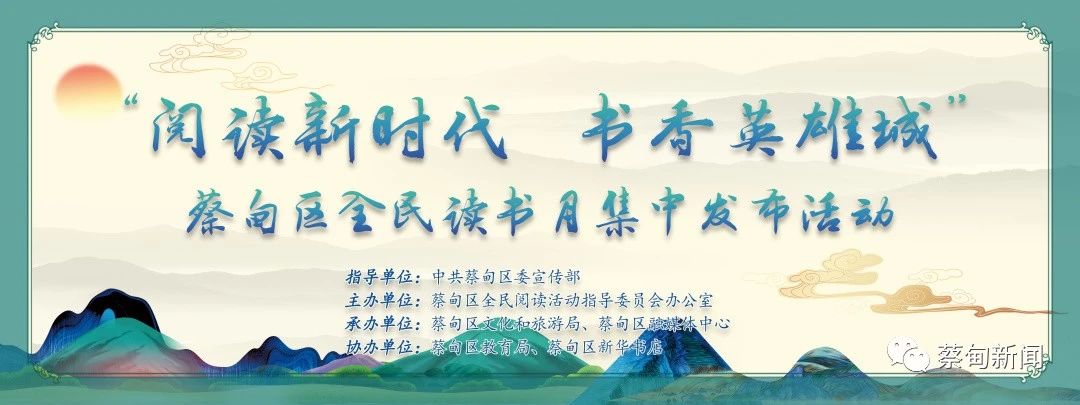 “阅读新时代　书香英雄城”
蔡甸区全民读书月集中发布活动

指导单位：中共蔡甸区委宣传部
主办单位：蔡甸区全民阅读活动指导委员会办公室
承办单位：蔡甸区文化和旅游局、蔡甸区融媒体中心
协办单位：蔡甸区教育局、蔡甸区新华书店

蔡甸新闻